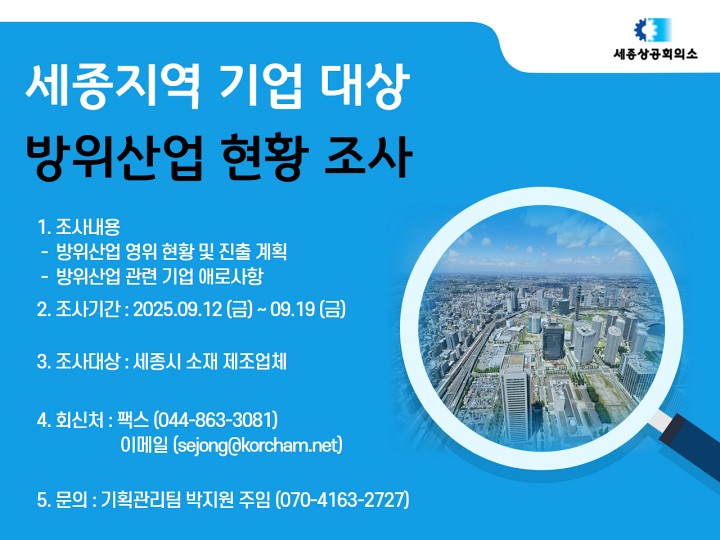 세종상공회의소

세종지역 기업 대상
방위산업 현황 조사

1. 조사내용
- 방위산업 영위 현황 및 진출 계획
- 방위산업 관련 기업 애로사항

2. 조사기간 : 2025.09.12 (금) ~ 09.19 (금)

3. 조사대상 : 세종시 소재 제조업체

4. 회신처 : 팩스 (044-863-3081)
이메일 (sejong@korcham.net)

5. 문의 : 기획관리팀 박지원 주임 (070-4163-2727)